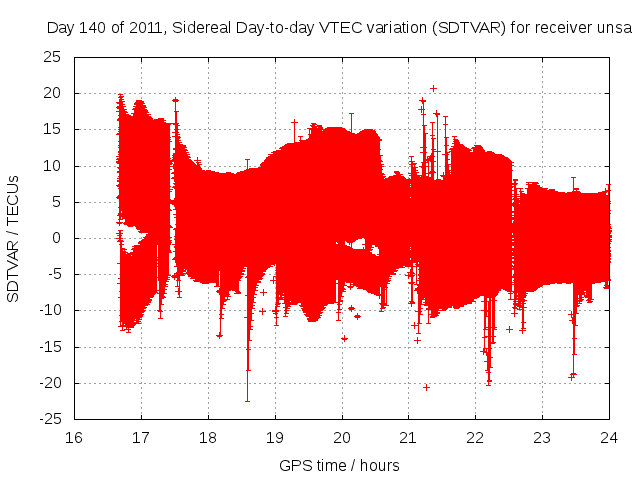 Day 140 of 2011, Sidereal Day-to-day VTEC variation (SDTVAR) for receiver unsa

SDTVAR / TECUs

25
20
15
10
5
0
-5
-10
-15
-20
-25

16 17 18 19 20 21 22 23 24

GPS time / hours